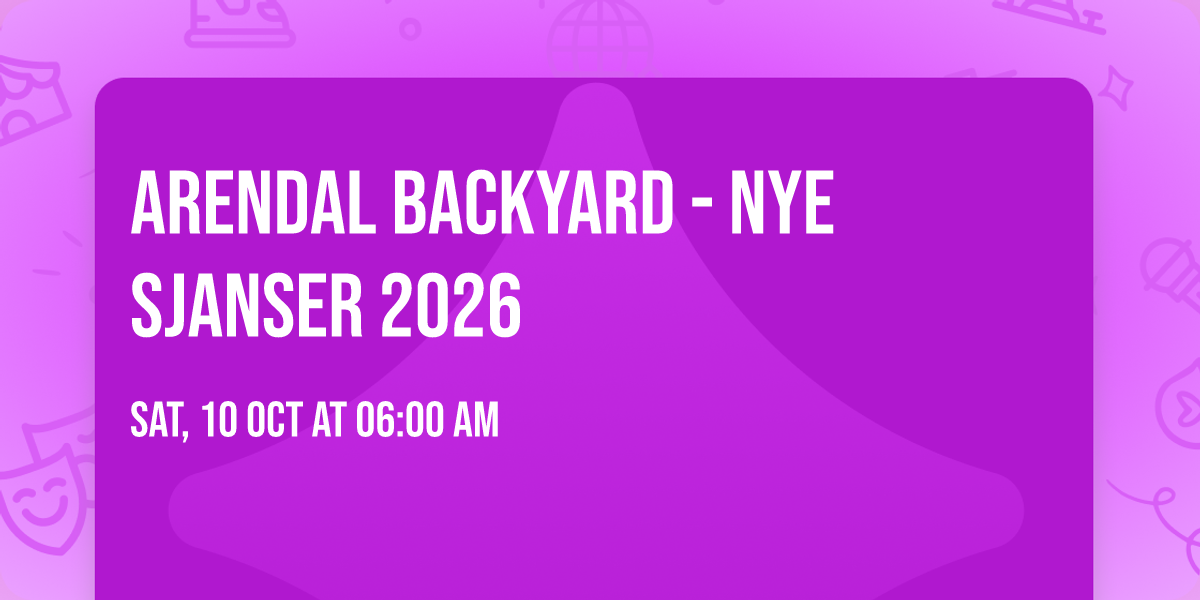 ARENDAL BACKYARD - NYE SJANSER 2026

SAT, 10 OCT AT 06:00 AM